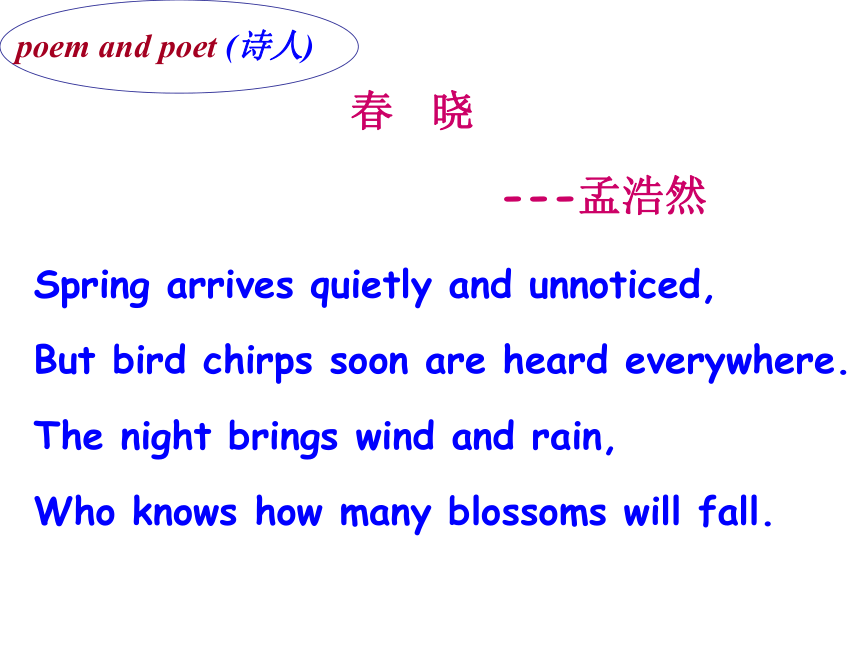 poem and poet (诗人)

春 晓

---孟浩然

Spring arrives quietly and unnoticed,

But bird chirps soon are heard everywhere.

The night brings wind and rain,

Who knows how many blossoms will fall.